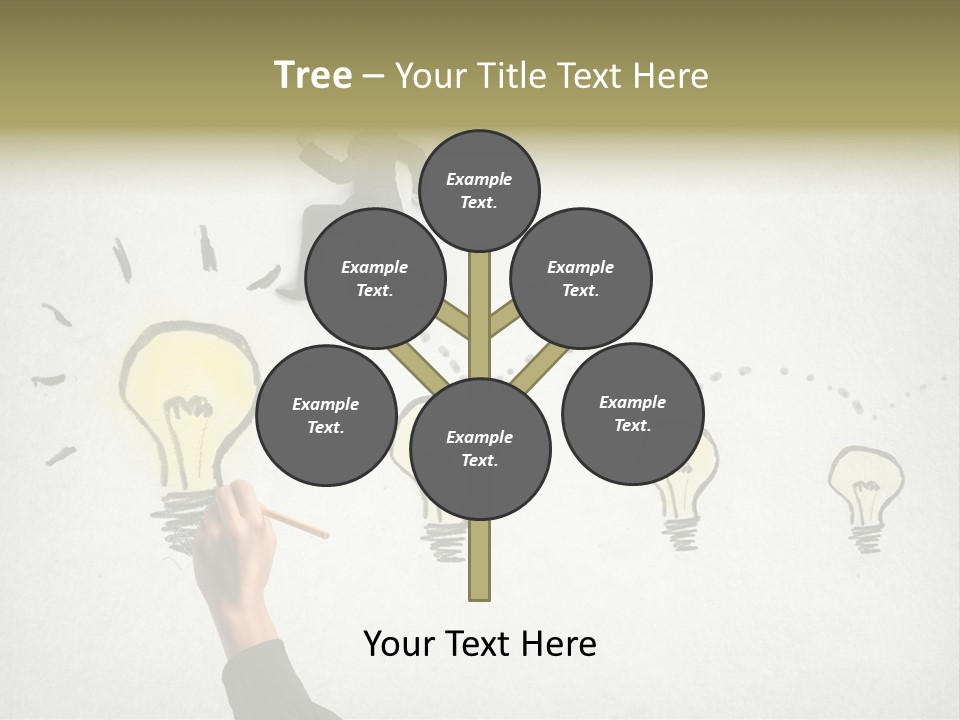 Tree – Your Title Text Here

Example Text.

Example Text.

Example Text.

Example Text.

Example Text.

Example Text.

Your Text Here